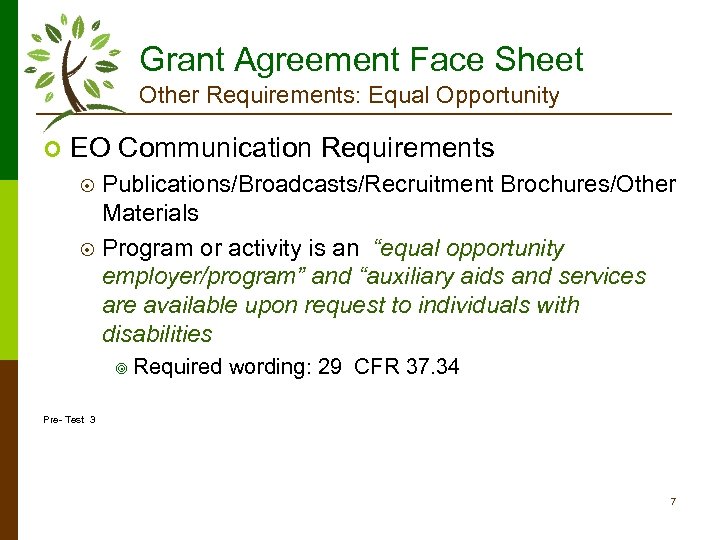 Grant Agreement Face Sheet
Other Requirements: Equal Opportunity

EO Communication Requirements

Publications/Broadcasts/Recruitment Brochures/Other Materials

Program or activity is an "equal opportunity employer/program" and "auxiliary aids and services are available upon request to individuals with disabilities

Required wording: 29 CFR 37.34

Pre- Test 3

7